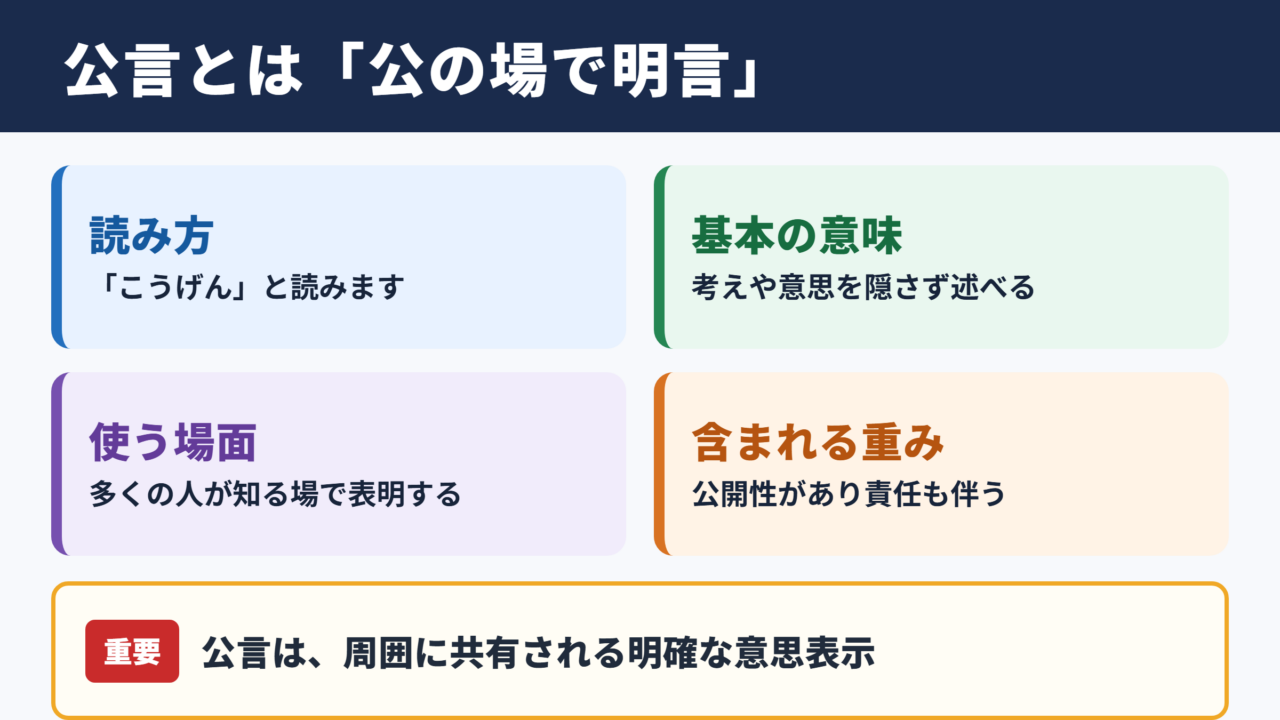 公言とは「公の場で明言」

読み方
「こうげん」と読みます

基本の意味
考えや意思を隠さず述べる

使う場面
多くの人が知る場で表明する

含まれる重み
公開性があり責任も伴う

重要 公言は、周囲に共有される明確な意思表示